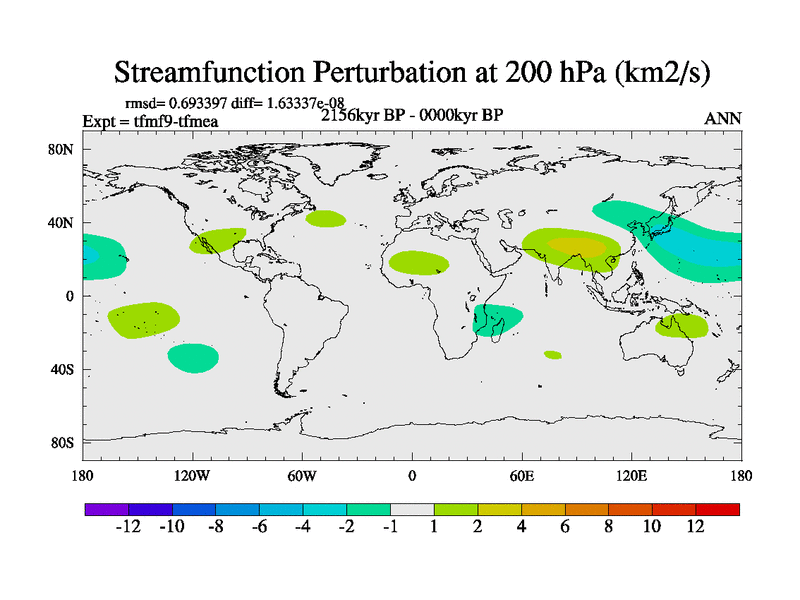 Streamfunction Perturbation at 200 hPa (km2/s)

rmsd= 0.693397 diff= 1.63337e-08

Expt = tfmf9-tfmea

2156kyr BP - 0000kyr BP

ANN

80N
40N
0
40S
80S

180 120W 60W 0 60E 120E 180

-12 -10 -8 -6 -4 -2 -1 1 2 4 6 8 10 12